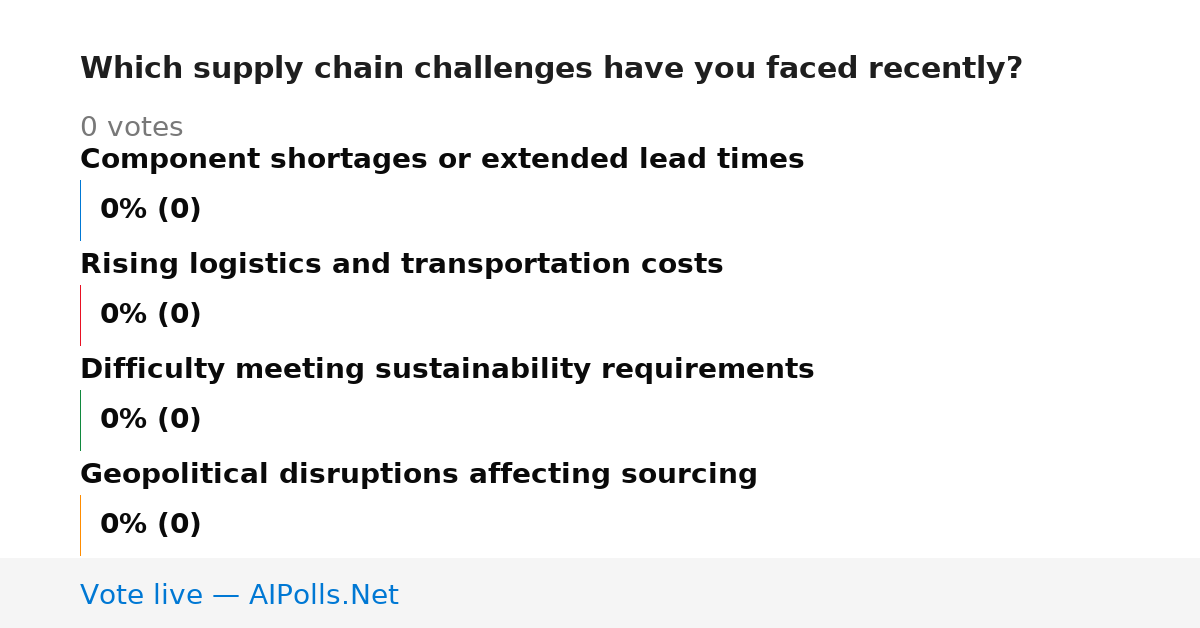 Which supply chain challenges have you faced recently?

0 votes

Component shortages or extended lead times

0% (0)

Rising logistics and transportation costs

0% (0)

Difficulty meeting sustainability requirements

0% (0)

Geopolitical disruptions affecting sourcing

0% (0)

Vote live — AIPolls.Net